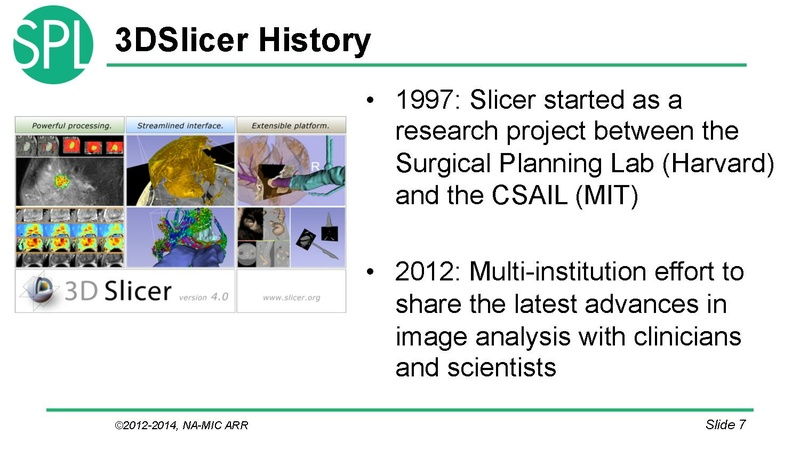 SPL

3DSlicer History

Powerful processing.

Streamlined interface.

Extensible platform.

3D Slicer version 4.0

www.slicer.org

• 1997: Slicer started as a research project between the Surgical Planning Lab (Harvard) and the CSAIL (MIT)

• 2012: Multi-institution effort to share the latest advances in image analysis with clinicians and scientists

©2012-2014, NA-MIC ARR

Slide 7